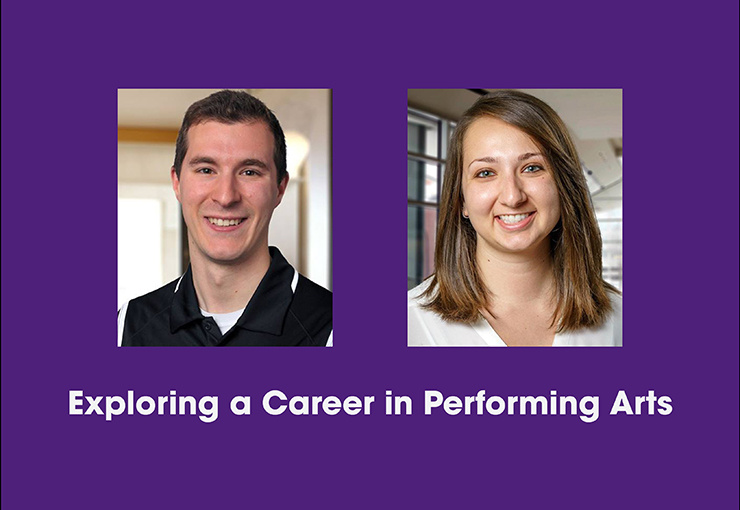 Exploring a Career in Performing Arts